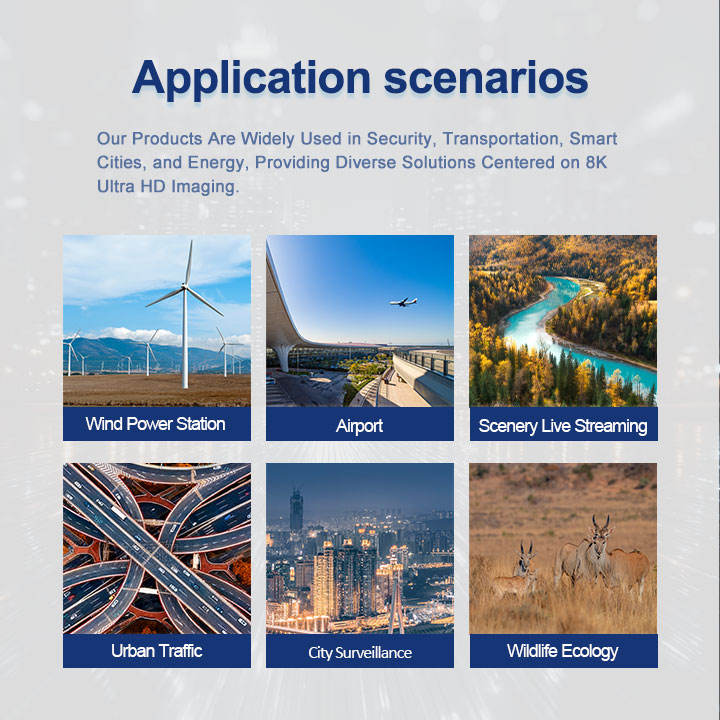 Application scenarios

Our Products Are Widely Used in Security, Transportation, Smart Cities, and Energy, Providing Diverse Solutions Centered on 8K Ultra HD Imaging.

Wind Power Station

Airport

Scenery Live Streaming

Urban Traffic

City Surveillance

Wildlife Ecology